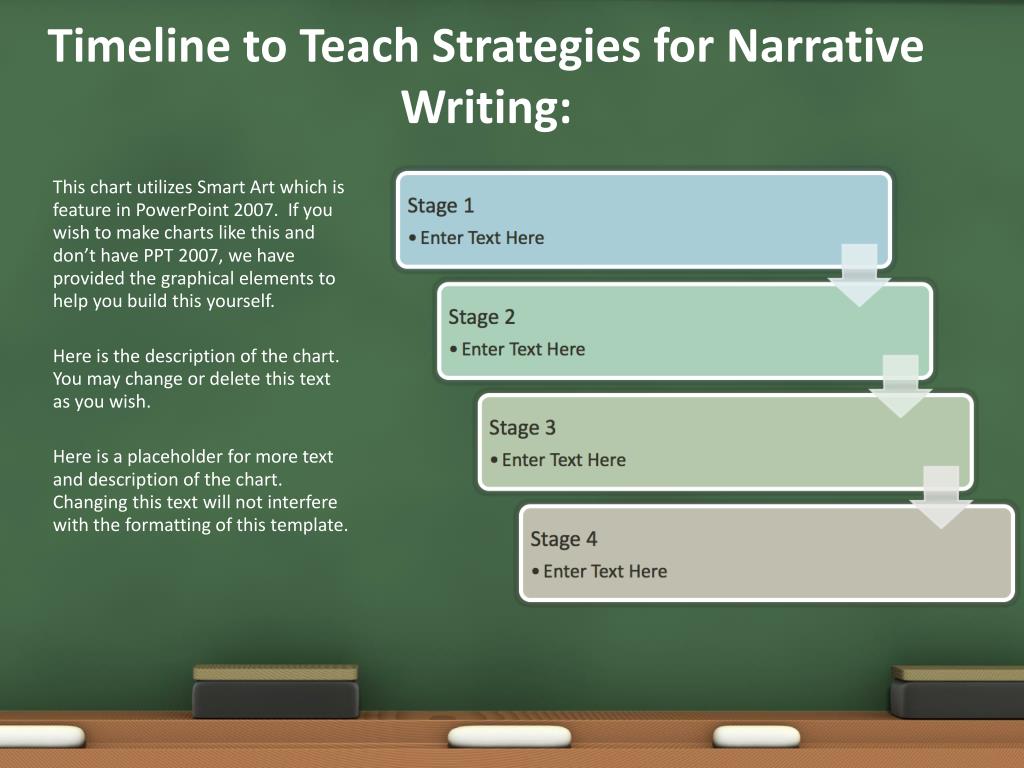 Timeline to Teach Strategies for Narrative Writing:

This chart utilizes Smart Art which is feature in PowerPoint 2007. If you wish to make charts like this and don't have PPT 2007, we have provided the graphical elements to help you build this yourself.

Here is the description of the chart. You may change or delete this text as you wish.

Here is a placeholder for more text and description of the chart. Changing this text will not interfere with the formatting of this template.

Stage 1
• Enter Text Here

Stage 2
• Enter Text Here

Stage 3
• Enter Text Here

Stage 4
• Enter Text Here